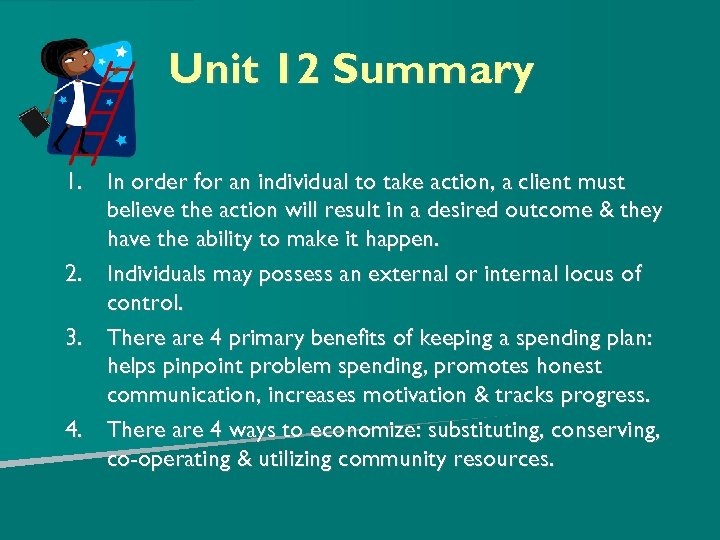 Unit 12 Summary

1. In order for an individual to take action, a client must believe the action will result in a desired outcome & they have the ability to make it happen.

2. Individuals may possess an external or internal locus of control.

3. There are 4 primary benefits of keeping a spending plan: helps pinpoint problem spending, promotes honest communication, increases motivation & tracks progress.

4. There are 4 ways to economize: substituting, conserving, co-operating & utilizing community resources.